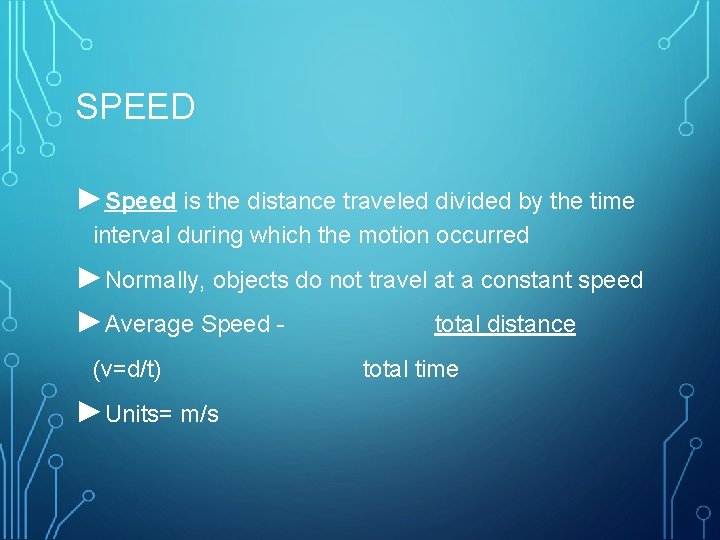 SPEED

►Speed is the distance traveled divided by the time interval during which the motion occurred

►Normally, objects do not travel at a constant speed

►Average Speed - total distance

(v=d/t) total time

►Units= m/s